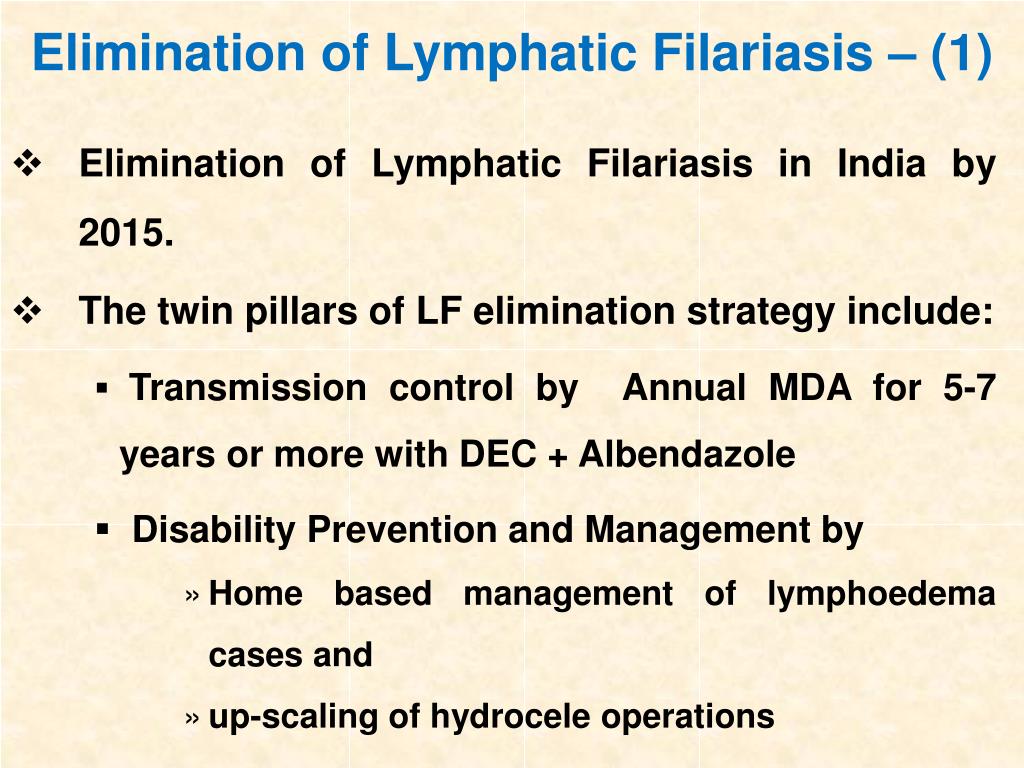 Elimination of Lymphatic Filariasis – (1)

❖ Elimination of Lymphatic Filariasis in India by 2015.

❖ The twin pillars of LF elimination strategy include:

▪ Transmission control by Annual MDA for 5-7 years or more with DEC + Albendazole

▪ Disability Prevention and Management by

» Home based management of lymphoedema cases and

» up-scaling of hydrocele operations